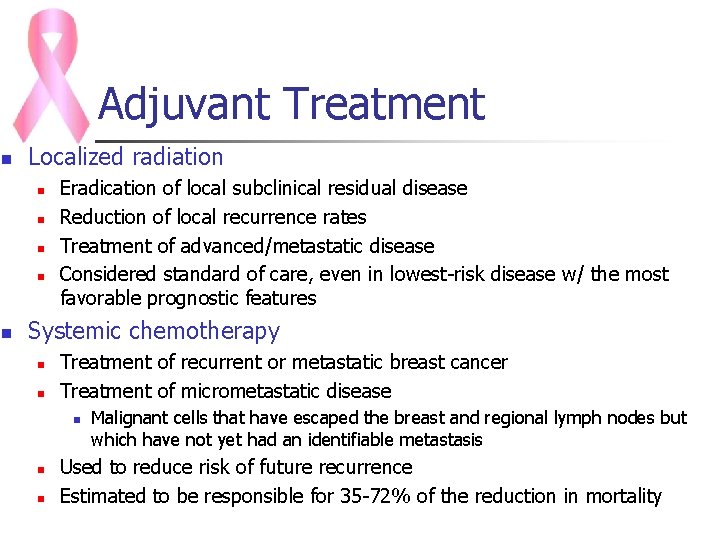 Adjuvant Treatment

- Localized radiation
  - Eradication of local subclinical residual disease
  - Reduction of local recurrence rates
  - Treatment of advanced/metastatic disease
  - Considered standard of care, even in lowest-risk disease w/ the most favorable prognostic features
- Systemic chemotherapy
  - Treatment of recurrent or metastatic breast cancer
  - Treatment of micrometastatic disease
    - Malignant cells that have escaped the breast and regional lymph nodes but which have not yet had an identifiable metastasis
  - Used to reduce risk of future recurrence
  - Estimated to be responsible for 35-72% of the reduction in mortality